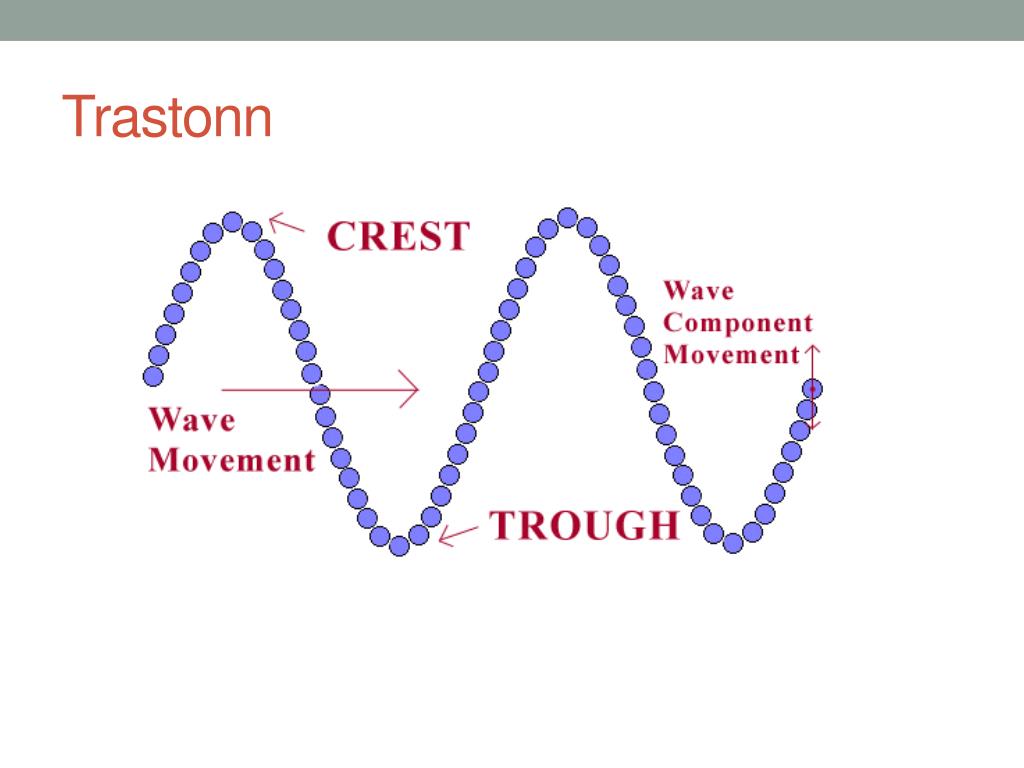 Trastonn

CREST

Wave Component Movement

Wave Movement

TROUGH